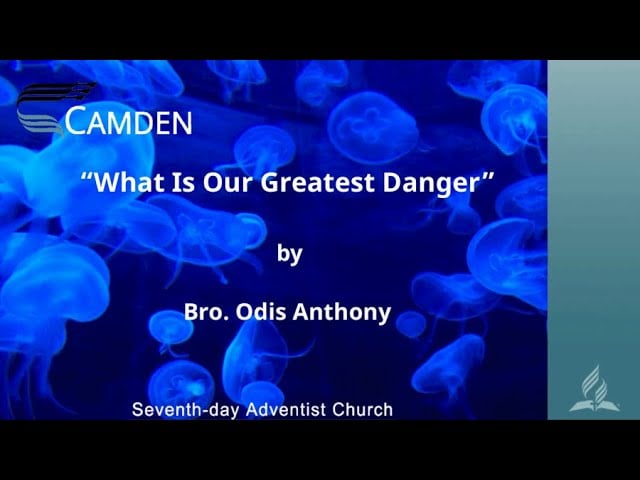 CAMDEN

“What Is Our Greatest Danger”

by

Bro. Odis Anthony

Seventh-day Adventist Church